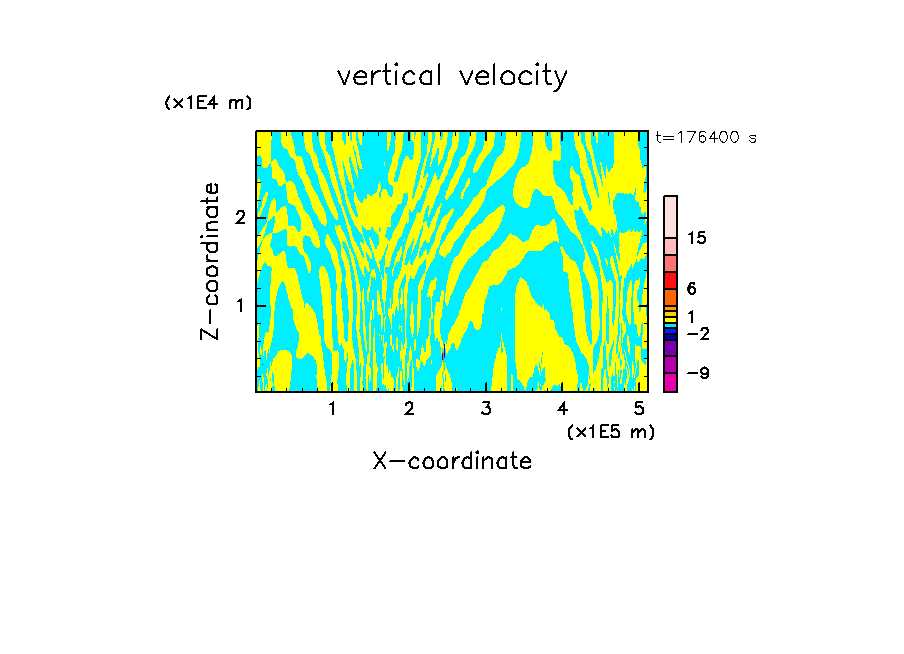 vertical velocity

(x1E4 m)

t=176400 s

Z-coordinate

2

1

15

6

1

−2

−9

1 2 3 4 5

(x1E5 m)

X-coordinate